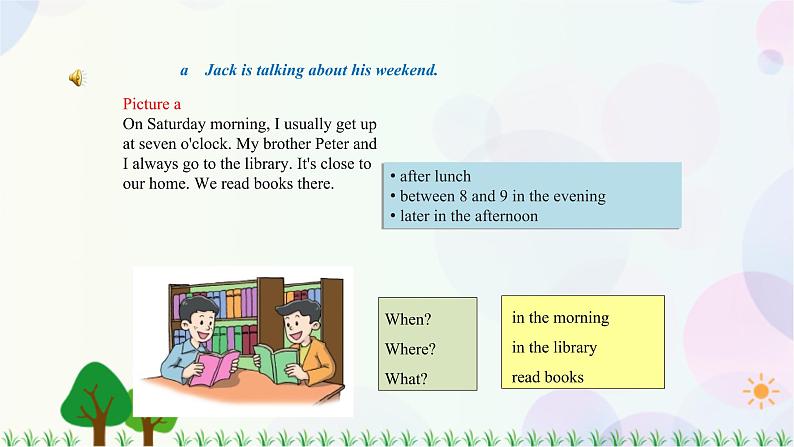 a Jack is talking about his weekend.

Picture a
On Saturday morning, I usually get up at seven o'clock. My brother Peter and I always go to the library. It's close to our home. We read books there.

• after lunch
• between 8 and 9 in the evening
• later in the afternoon

When?
Where?
What?

in the morning
in the library
read books